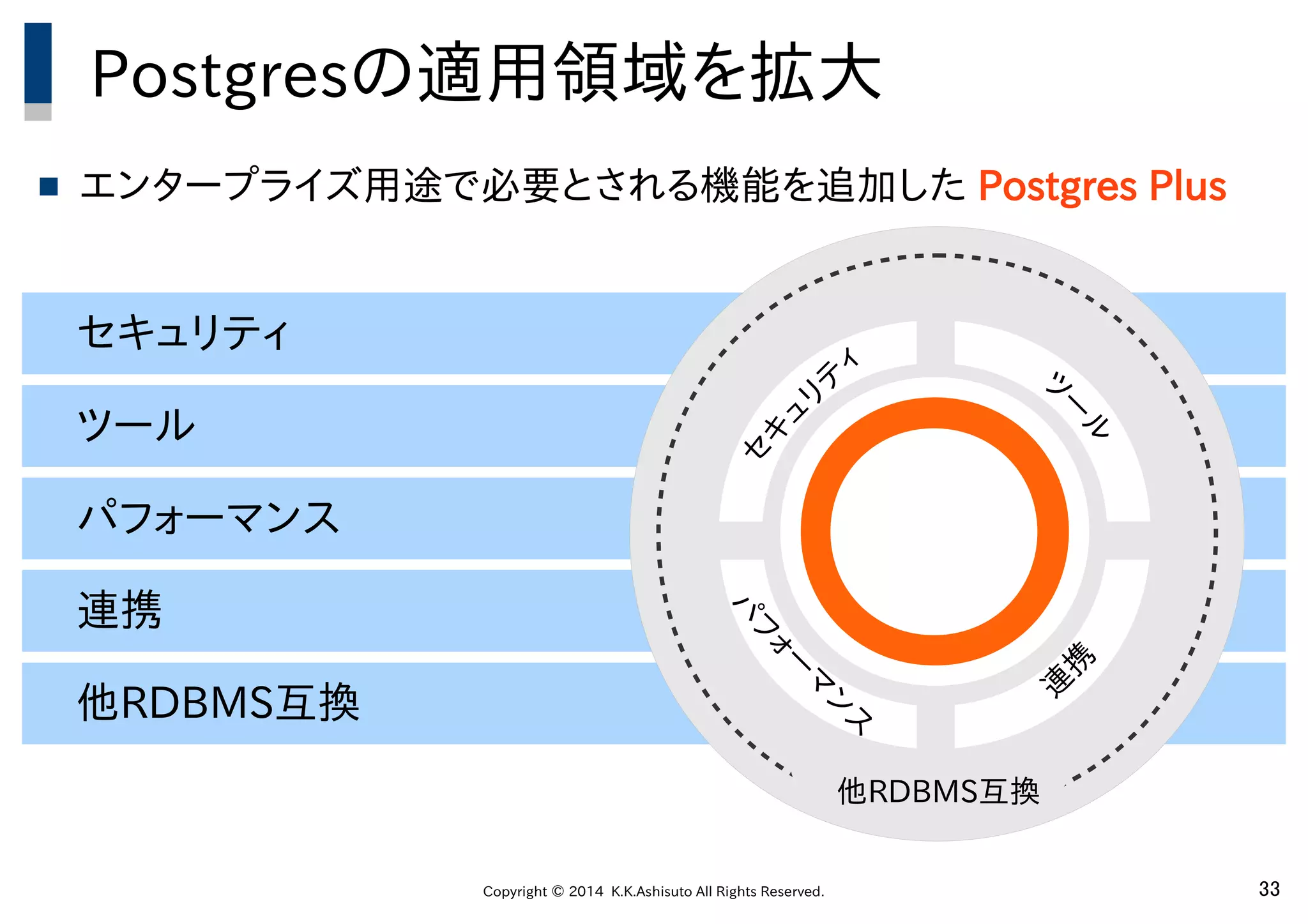 Postgresの適用領域を拡大

■ エンタープライズ用途で必要とされる機能を追加した Postgres Plus

セキュリティ

ツール

パフォーマンス

連携

他RDBMS互換

セキュリティ

ツール

パフォーマンス

連携

他RDBMS互換

Copyright © 2014 K.K.Ashisuto All Rights Reserved.

33